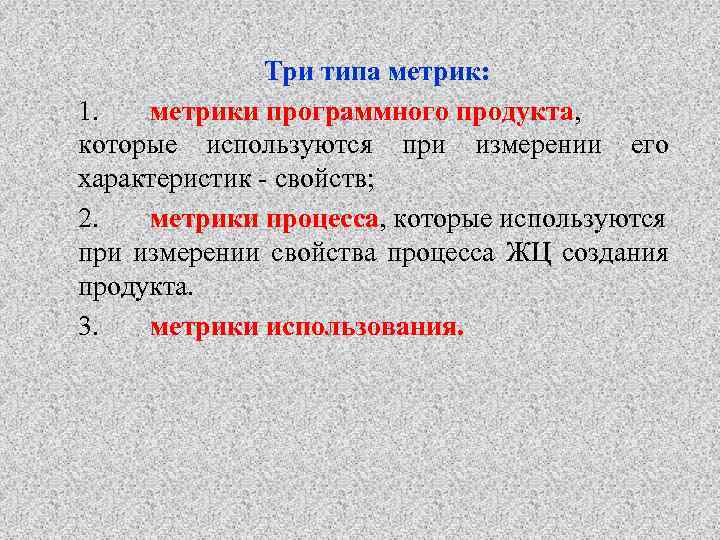 Три типа метрик:

1. метрики программного продукта, которые используются при измерении его характеристик - свойств;

2. метрики процесса, которые используются при измерении свойства процесса ЖЦ создания продукта.

3. метрики использования.